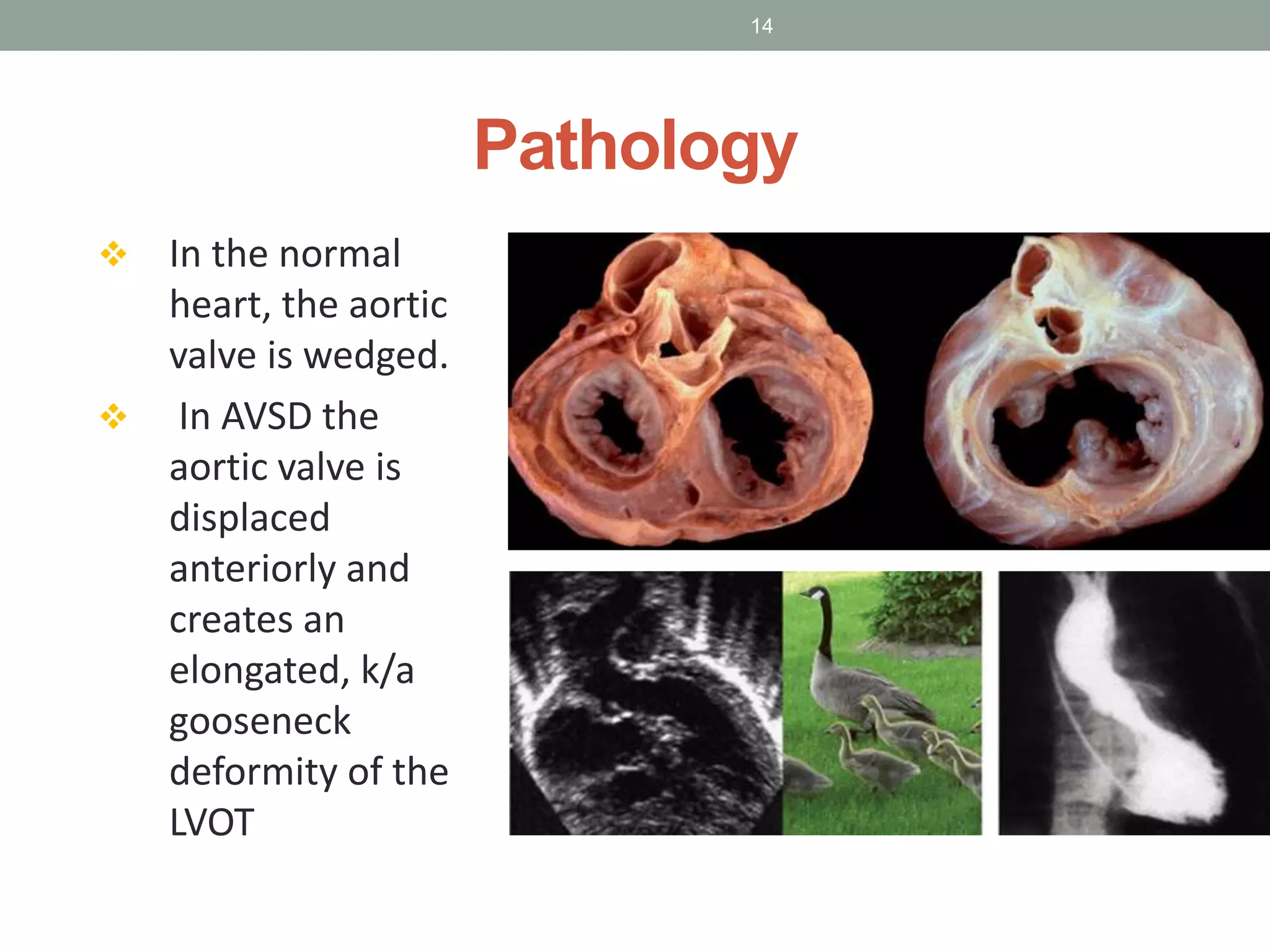 14

Pathology

❖ In the normal heart, the aortic valve is wedged.

❖ In AVSD the aortic valve is displaced anteriorly and creates an elongated, k/a gooseneck deformity of the LVOT